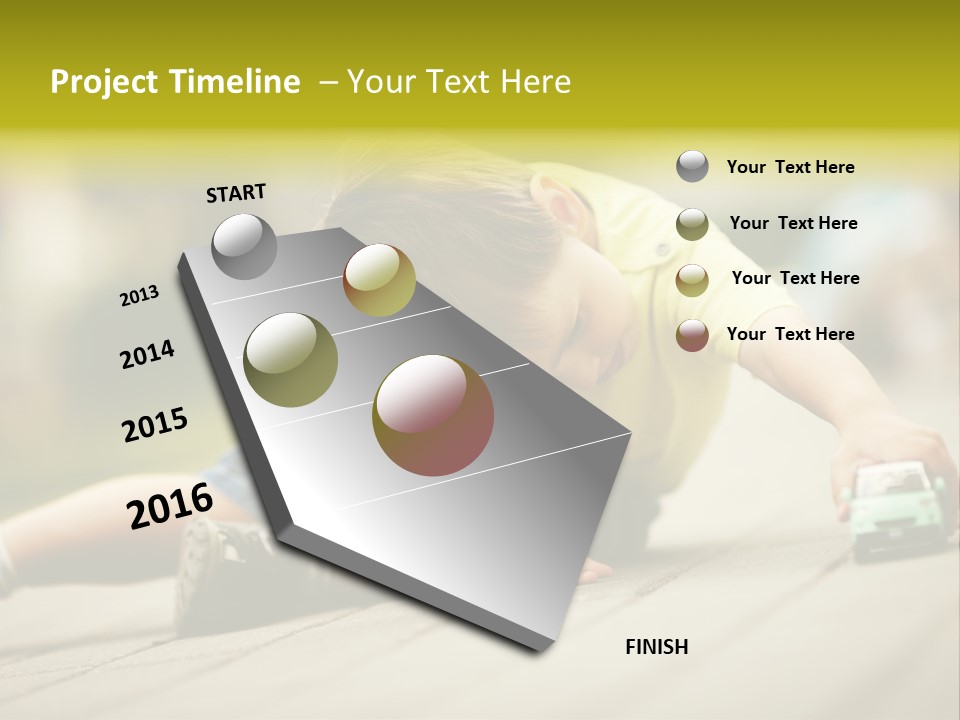 Project Timeline – Your Text Here

START

2013

2014

2015

2016

FINISH

Your Text Here

Your Text Here

Your Text Here

Your Text Here